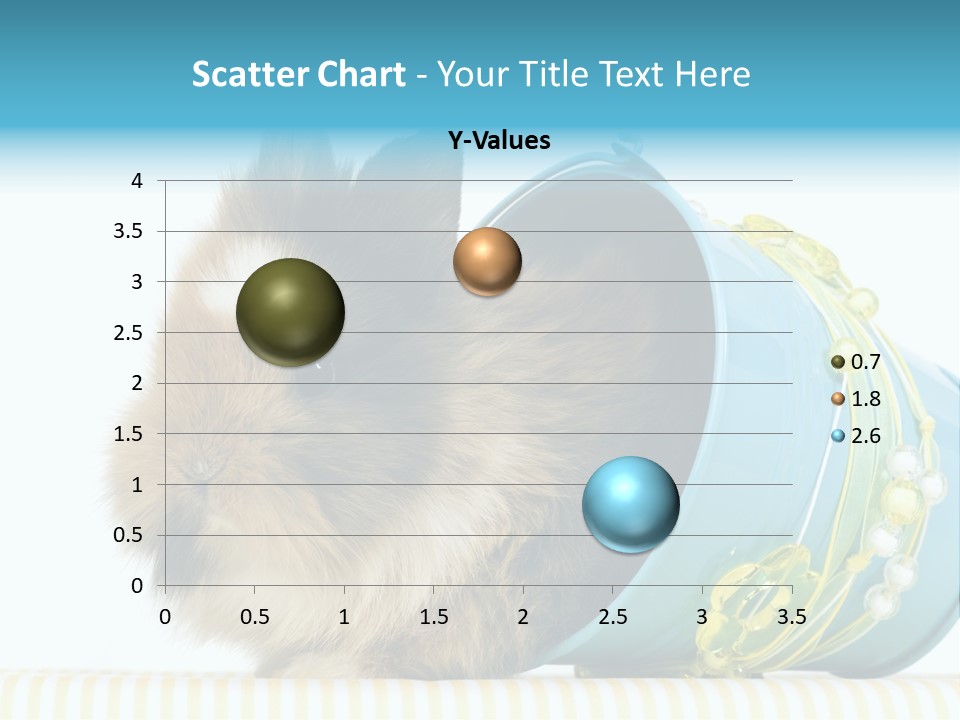 Scatter Chart - Your Title Text Here

Y-Values

4
3.5
3
2.5
2
1.5
1
0.5
0

0 0.5 1 1.5 2 2.5 3 3.5

0.7
1.8
2.6